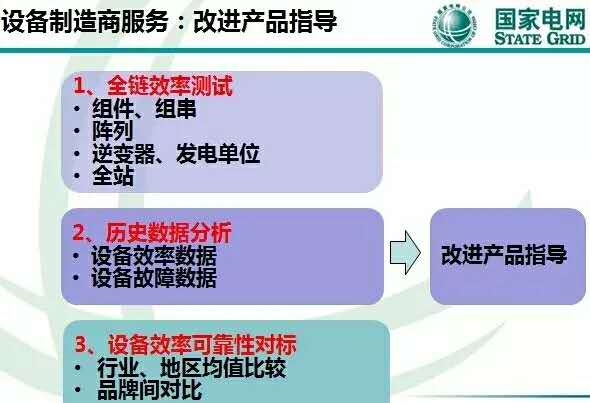 设备制造商服务：改进产品指导

国家电网
STATE GRID

1、全链效率测试
• 组件、组串
• 阵列
• 逆变器、发电单位
• 全站

2、历史数据分析
• 设备效率数据
• 设备故障数据

改进产品指导

3、设备效率可靠性对标
• 行业、地区均值比较
• 品牌间对比